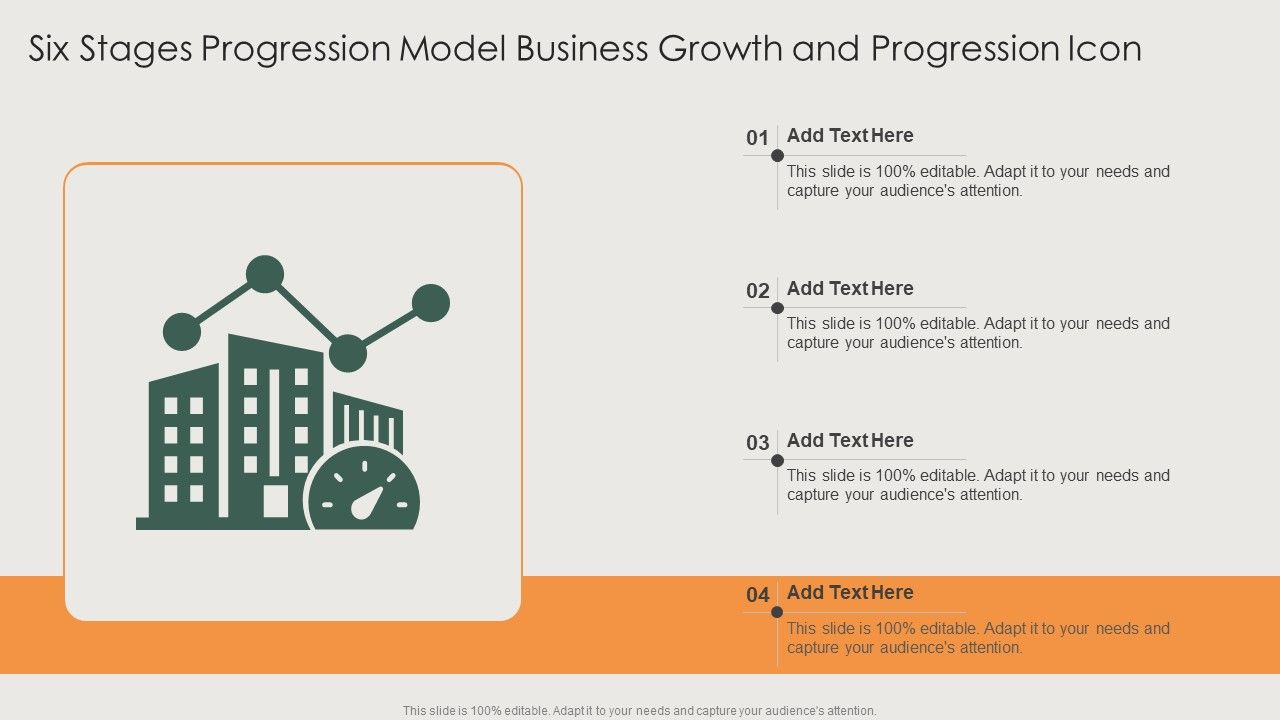 Six Stages Progression Model Business Growth and Progression Icon

01 Add Text Here

This slide is 100% editable. Adapt it to your needs and capture your audience's attention.

02 Add Text Here

This slide is 100% editable. Adapt it to your needs and capture your audience's attention.

03 Add Text Here

This slide is 100% editable. Adapt it to your needs and capture your audience's attention.

04 Add Text Here

This slide is 100% editable. Adapt it to your needs and capture your audience's attention.

This slide is 100% editable. Adapt it to your needs and capture your audience's attention.